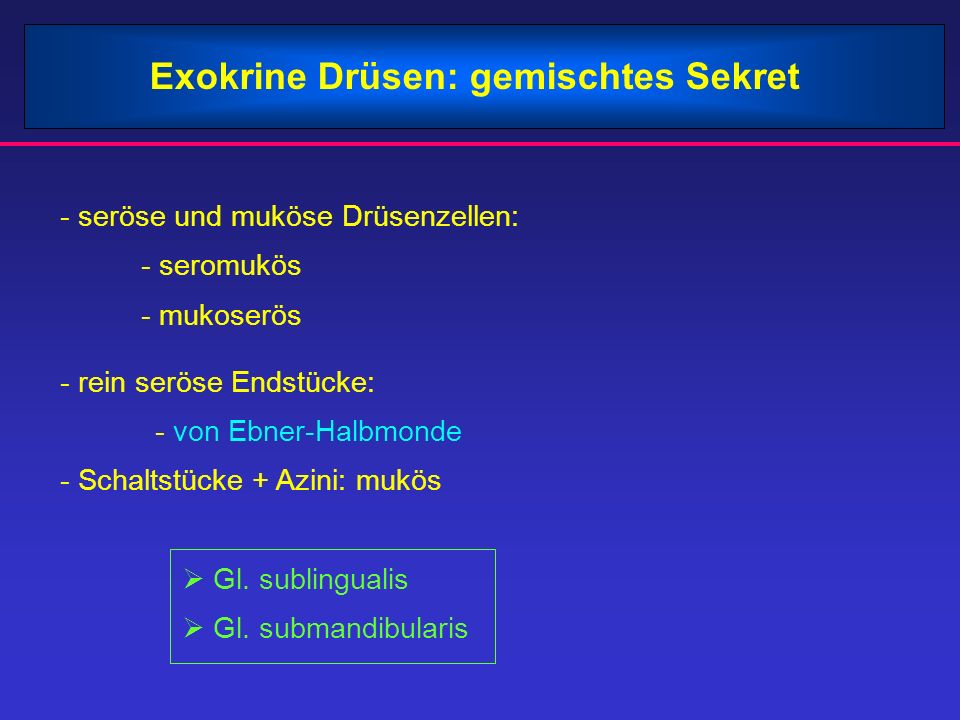 Exokrine Drüsen: gemischtes Sekret

- seröse und muköse Drüsenzellen:
- seromukös
- mukoserös

- rein seröse Endstücke:
- von Ebner-Halbmonde
- Schaltstücke + Azini: mukös

➢ Gl. sublingualis
➢ Gl. submandibularis